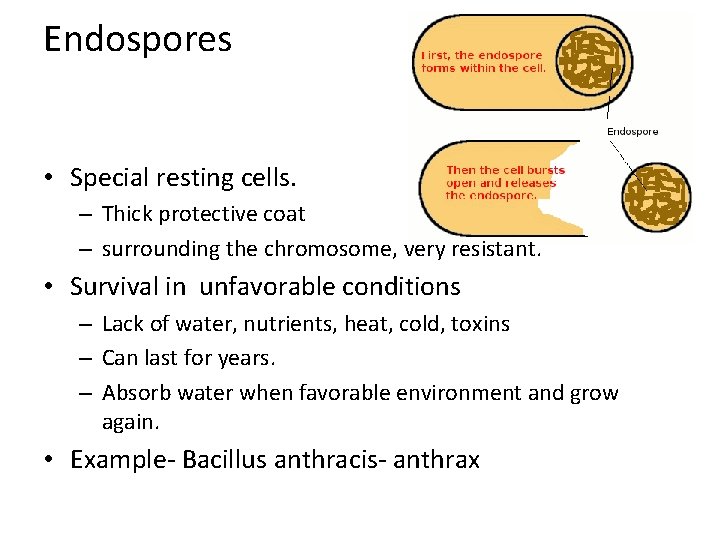 Endospores

First, the endospore forms within the cell.

Endospore

Then the cell bursts open and releases the endospore.

• Special resting cells.
– Thick protective coat
– surrounding the chromosome, very resistant.

• Survival in unfavorable conditions
– Lack of water, nutrients, heat, cold, toxins
– Can last for years.
– Absorb water when favorable environment and grow again.

• Example- Bacillus anthracis- anthrax